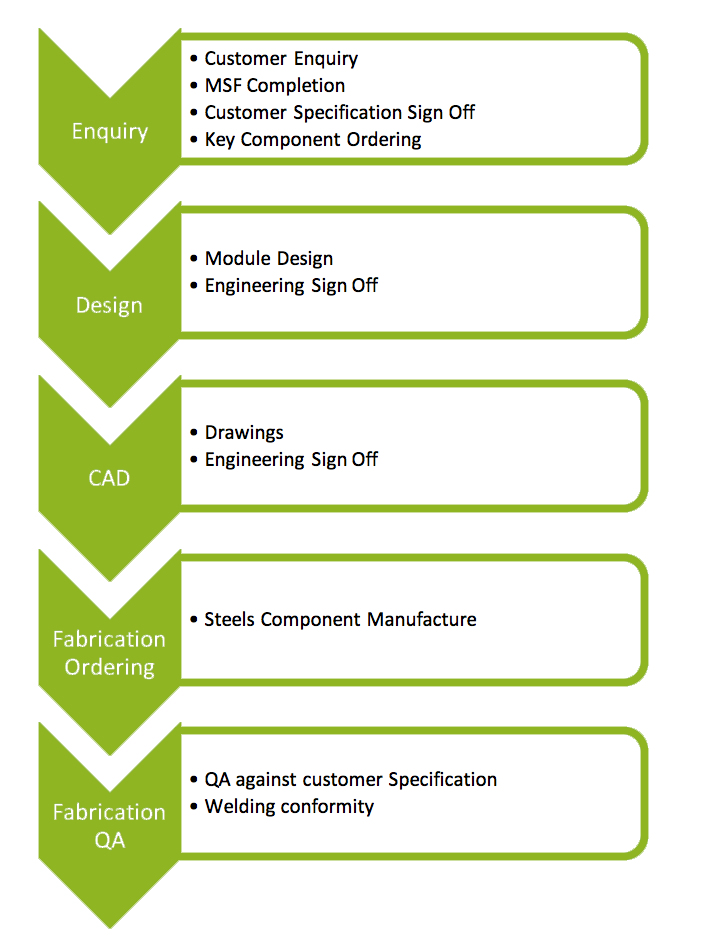 Enquiry

• Customer Enquiry
• MSF Completion
• Customer Specification Sign Off
• Key Component Ordering

Design

• Module Design
• Engineering Sign Off

CAD

• Drawings
• Engineering Sign Off

Fabrication Ordering

• Steels Component Manufacture

Fabrication QA

• QA against customer Specification
• Welding conformity